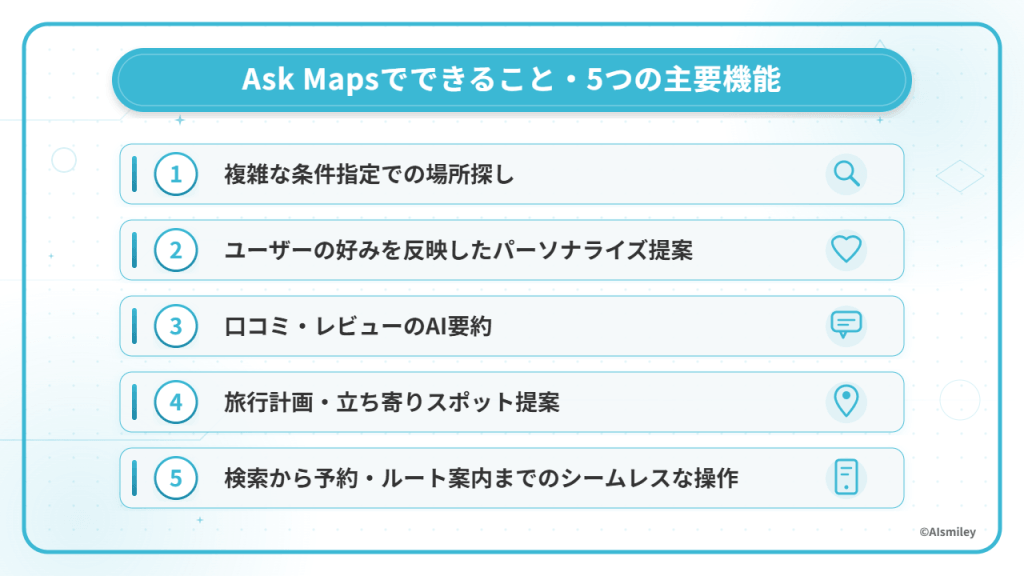 Ask Mapsでできること・5つの主要機能

1 複雑な条件指定での場所探し

2 ユーザーの好みを反映したパーソナライズ提案

3 口コミ・レビューのAI要約

4 旅行計画・立ち寄りスポット提案

5 検索から予約・ルート案内までのシームレスな操作

©AIsmiley